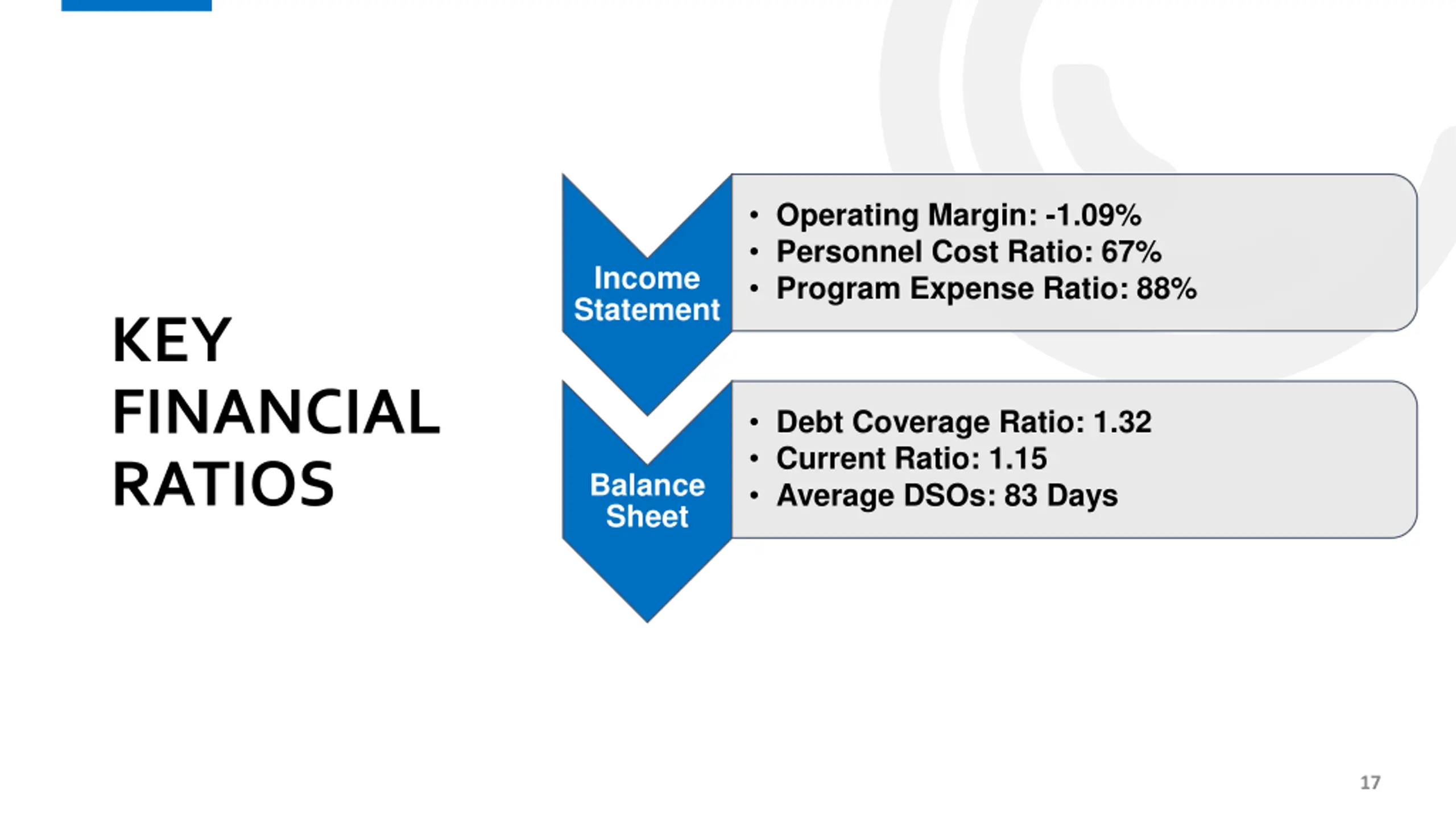 KEY FINANCIAL RATIOS

Income Statement

• Operating Margin: -1.09%
• Personnel Cost Ratio: 67%
• Program Expense Ratio: 88%

Balance Sheet

• Debt Coverage Ratio: 1.32
• Current Ratio: 1.15
• Average DSOs: 83 Days

17